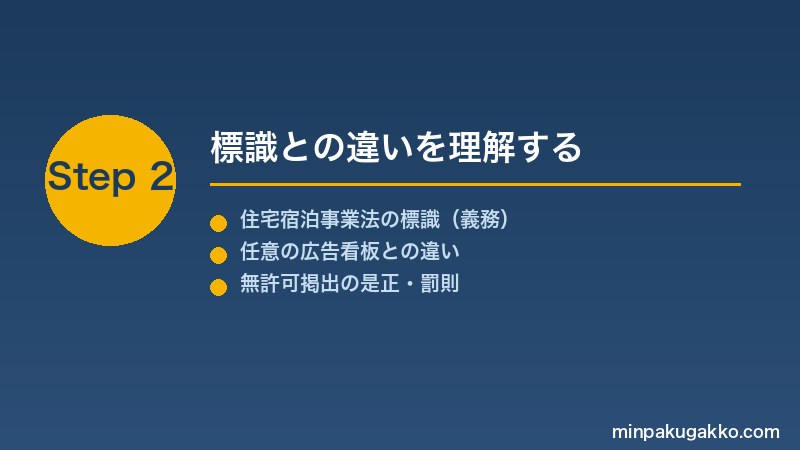 Step 2

標識との違いを理解する

住宅宿泊事業法の標識（義務）
任意の広告看板との違い
無許可掲出の是正・罰則

minpakugakko.com